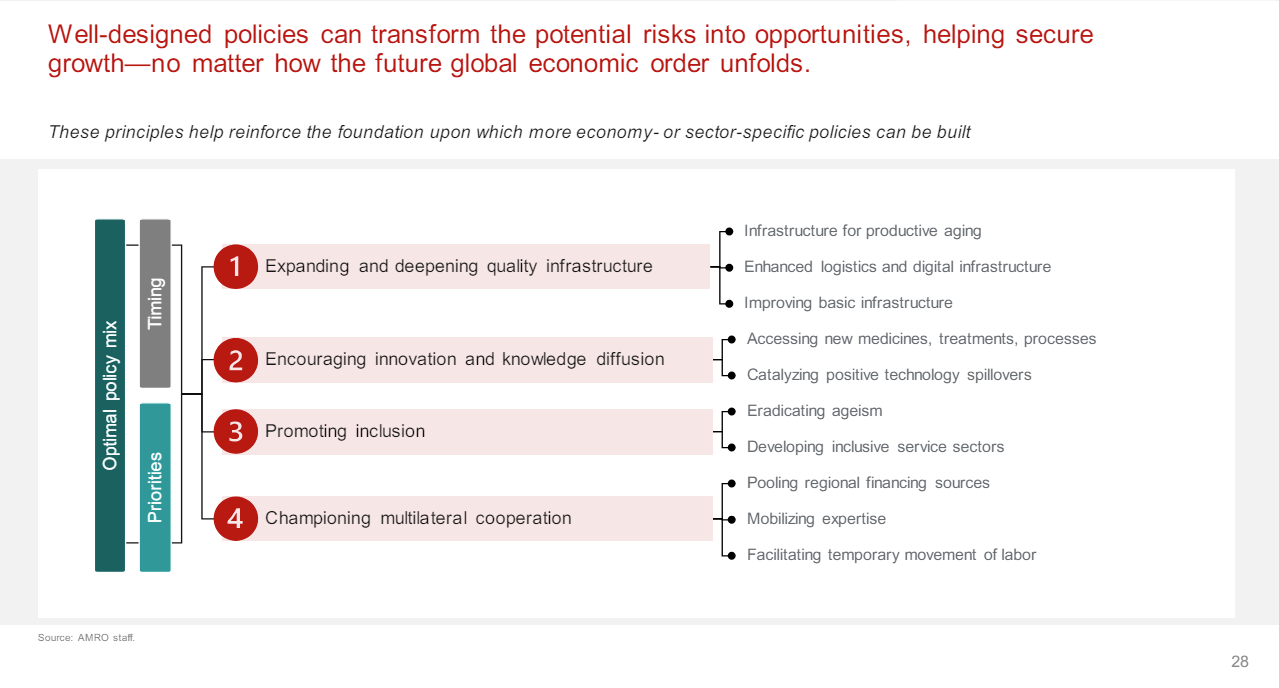 Well-designed policies can transform the potential risks into opportunities, helping secure growth—no matter how the future global economic order unfolds.

These principles help reinforce the foundation upon which more economy- or sector-specific policies can be built

Optimal policy mix

Timing

Priorities

1 Expanding and deepening quality infrastructure

Infrastructure for productive aging

Enhanced logistics and digital infrastructure

Improving basic infrastructure

2 Encouraging innovation and knowledge diffusion

Accessing new medicines, treatments, processes

Catalyzing positive technology spillovers

3 Promoting inclusion

Eradicating ageism

Developing inclusive service sectors

4 Championing multilateral cooperation

Pooling regional financing sources

Mobilizing expertise

Facilitating temporary movement of labor

Source: AMRO staff.

28